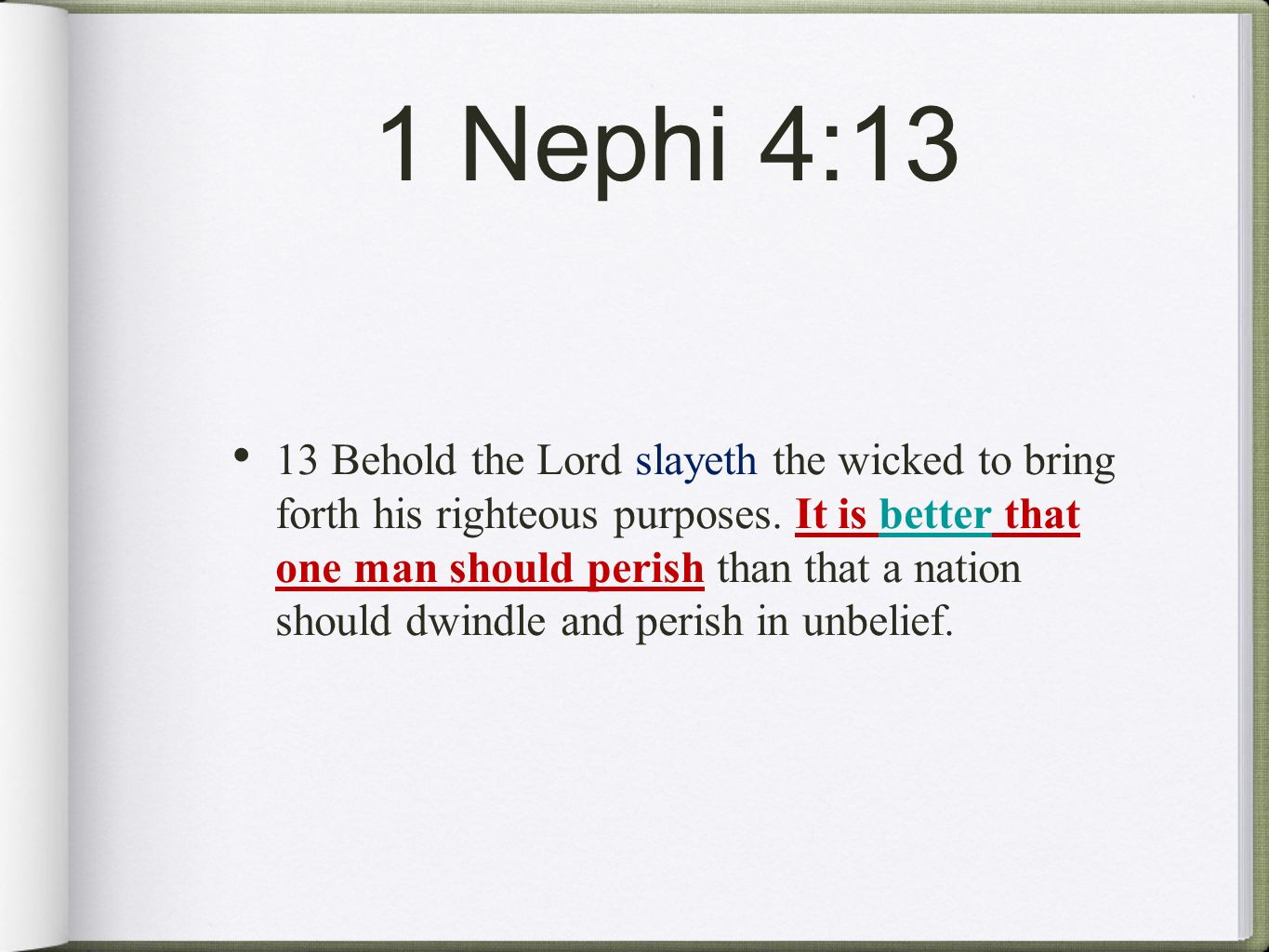 1 Nephi 4:13

• 13 Behold the Lord slayeth the wicked to bring forth his righteous purposes. It is better that one man should perish than that a nation should dwindle and perish in unbelief.